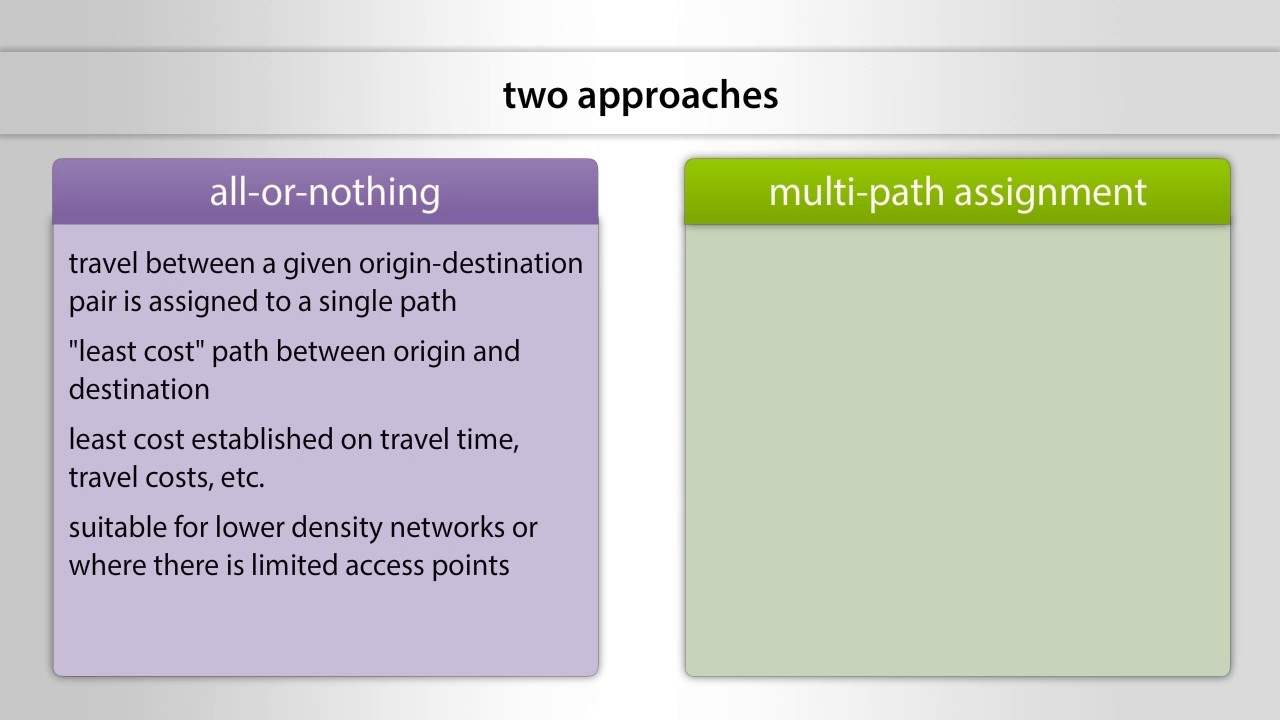 two approaches

all-or-nothing

travel between a given origin-destination pair is assigned to a single path

"least cost" path between origin and destination

least cost established on travel time, travel costs, etc.

suitable for lower density networks or where there is limited access points

multi-path assignment